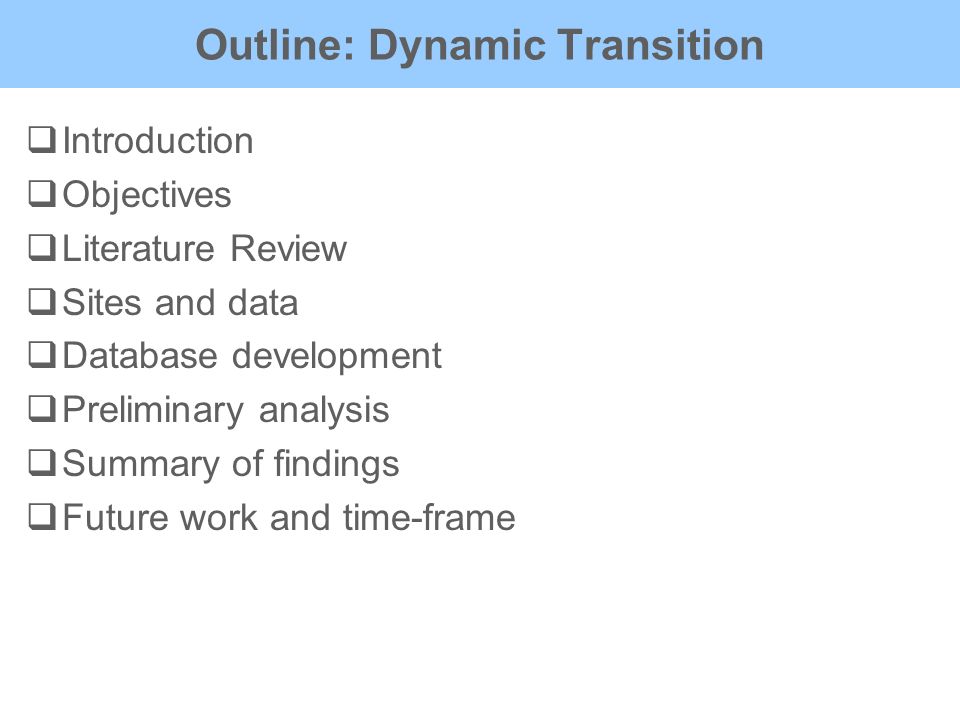 Outline: Dynamic Transition

❑ Introduction
❑ Objectives
❑ Literature Review
❑ Sites and data
❑ Database development
❑ Preliminary analysis
❑ Summary of findings
❑ Future work and time-frame